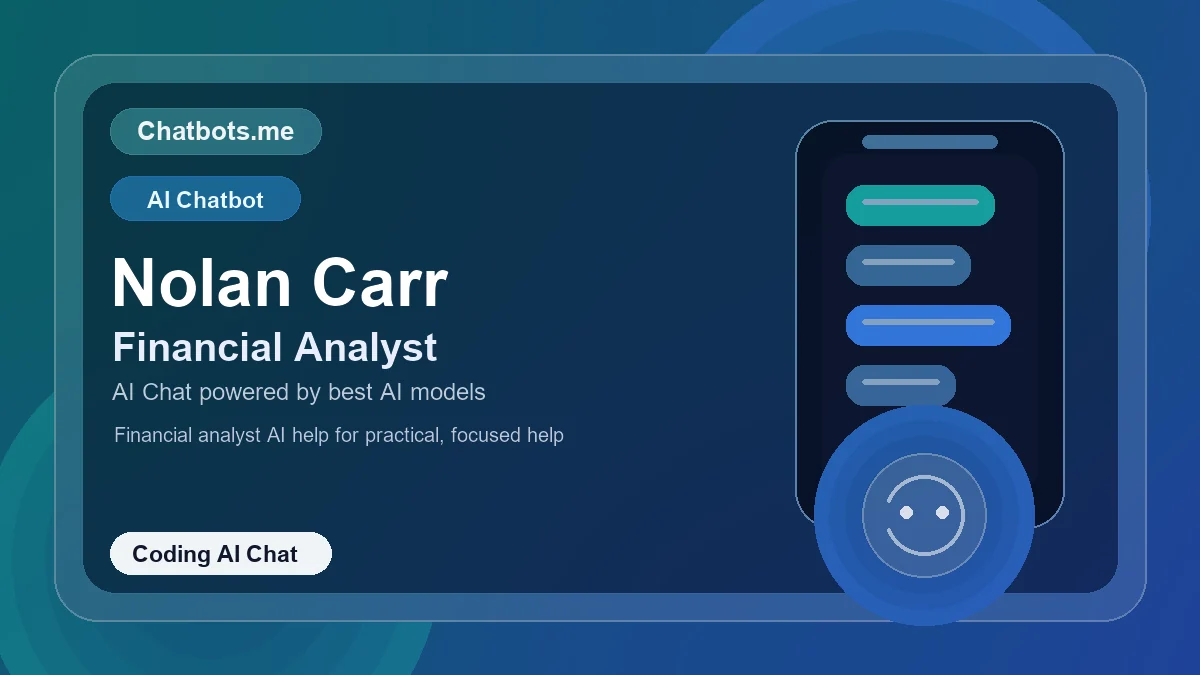 Chatbots.me

AI Chatbot

Nolan Carr

Financial Analyst

AI Chat powered by best AI models

Financial analyst AI help for practical, focused help

Coding AI Chat